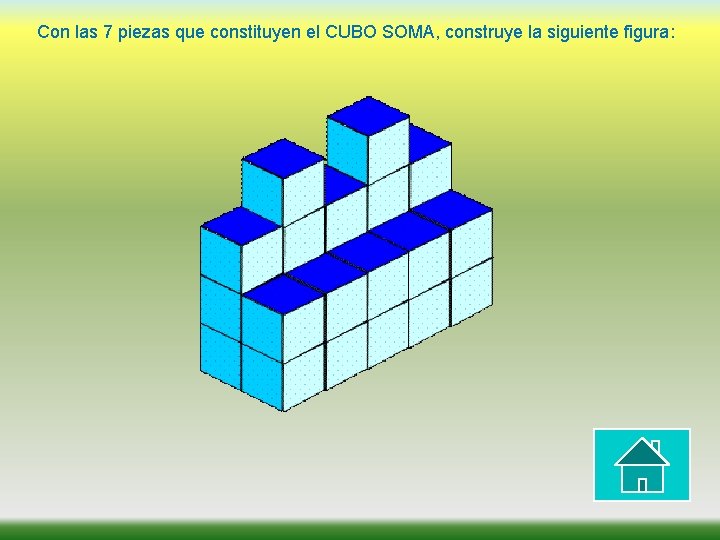 Con las 7 piezas que constituyen el CUBO SOMA, construye la siguiente figura: